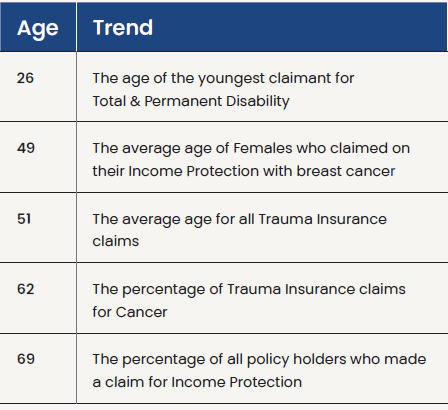 | Age | Trend |
|---|---|
| 26 | The age of the youngest claimant for Total & Permanent Disability |
| 49 | The average age of Females who claimed on their Income Protection with breast cancer |
| 51 | The average age for all Trauma Insurance claims |
| 62 | The percentage of Trauma Insurance claims for Cancer |
| 69 | The percentage of all policy holders who made a claim for Income Protection |